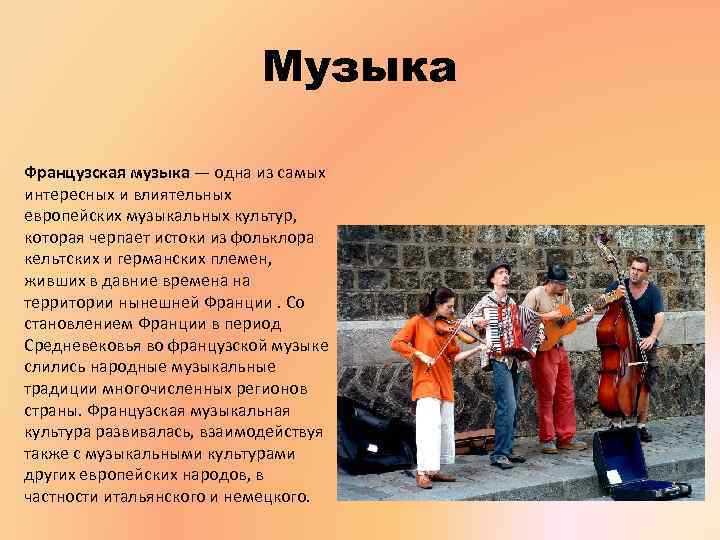 Музыка

Французская музыка — одна из самых интересных и влиятельных европейских музыкальных культур, которая черпает истоки из фольклора кельтских и германских племен, живших в давние времена на территории нынешней Франции . Со становлением Франции в период Средневековья во французской музыке слились народные музыкальные традиции многочисленных регионов страны. Французская музыкальная культура развивалась, взаимодействуя также с музыкальными культурами других европейских народов, в частности итальянского и немецкого.